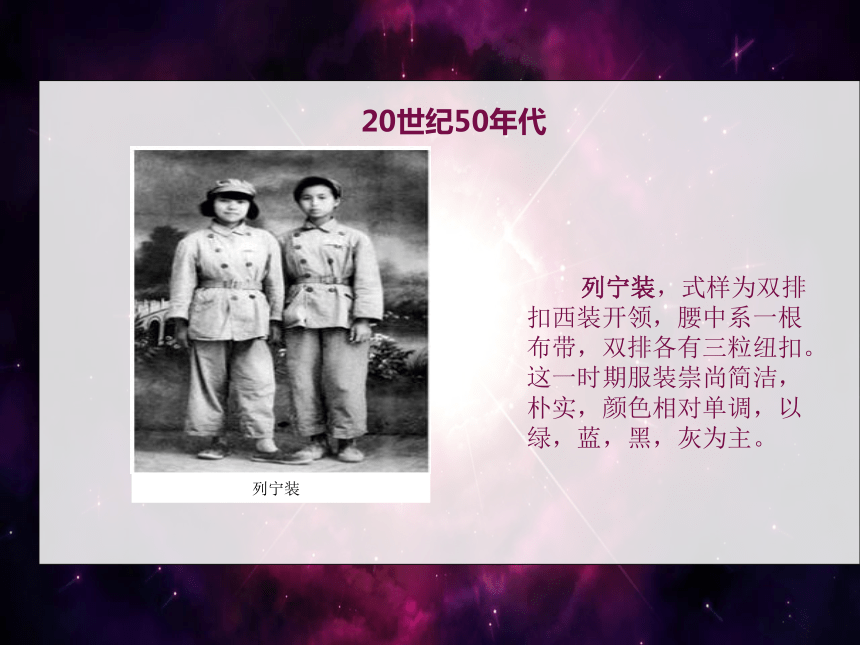 20世纪50年代

列宁装

列宁装，式样为双排扣西装开领，腰中系一根布带，双排各有三粒纽扣。这一时期服装崇尚简洁，朴实，颜色相对单调，以绿，蓝，黑，灰为主。